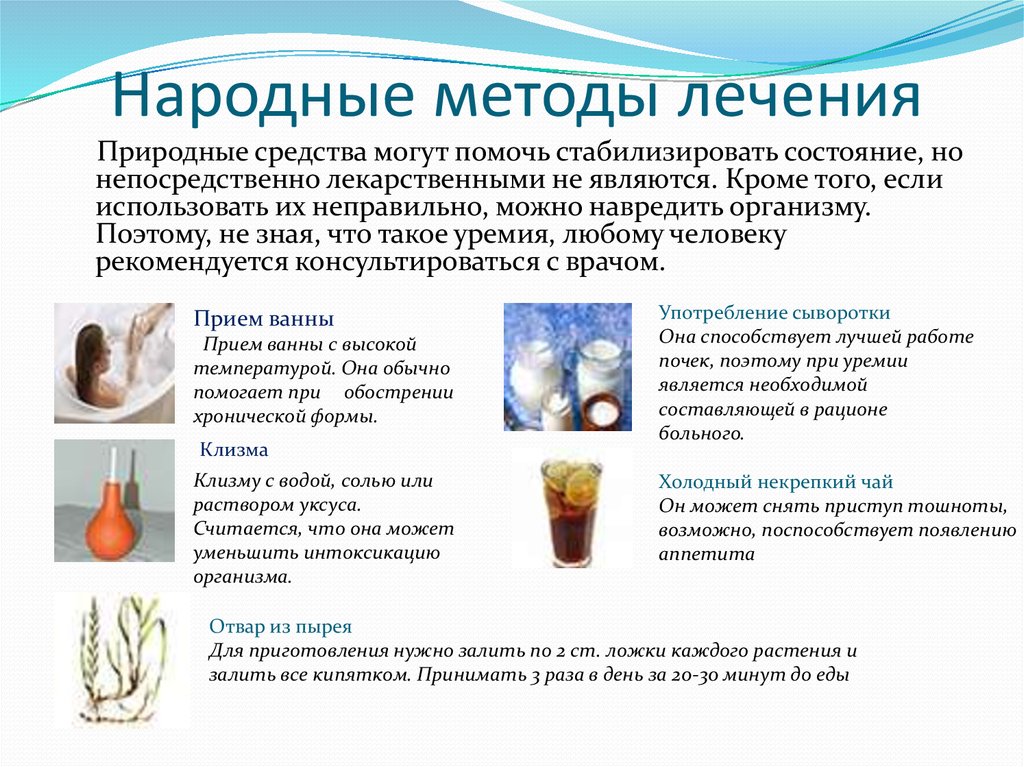 Народные методы лечения

Природные средства могут помочь стабилизировать состояние, но непосредственно лекарственными не являются. Кроме того, если использовать их неправильно, можно навредить организму. Поэтому, не зная, что такое уремия, любому человеку рекомендуется консультироваться с врачом.

Прием ванны
Прием ванны с высокой температурой. Она обычно помогает при обострении хронической формы.

Клизма
Клизму с водой, солью или раствором уксуса. Считается, что она может уменьшить интоксикацию организма.

Употребление сыворотки
Она способствует лучшей работе почек, поэтому при уремии является необходимой составляющей в рационе больного.

Холодный некрепкий чай
Он может снять приступ тошноты, возможно, поспособствует появлению аппетита

Отвар из пырея
Для приготовления нужно залить по 2 ст. ложки каждого растения и залить все кипятком. Принимать 3 раза в день за 20-30 минут до еды